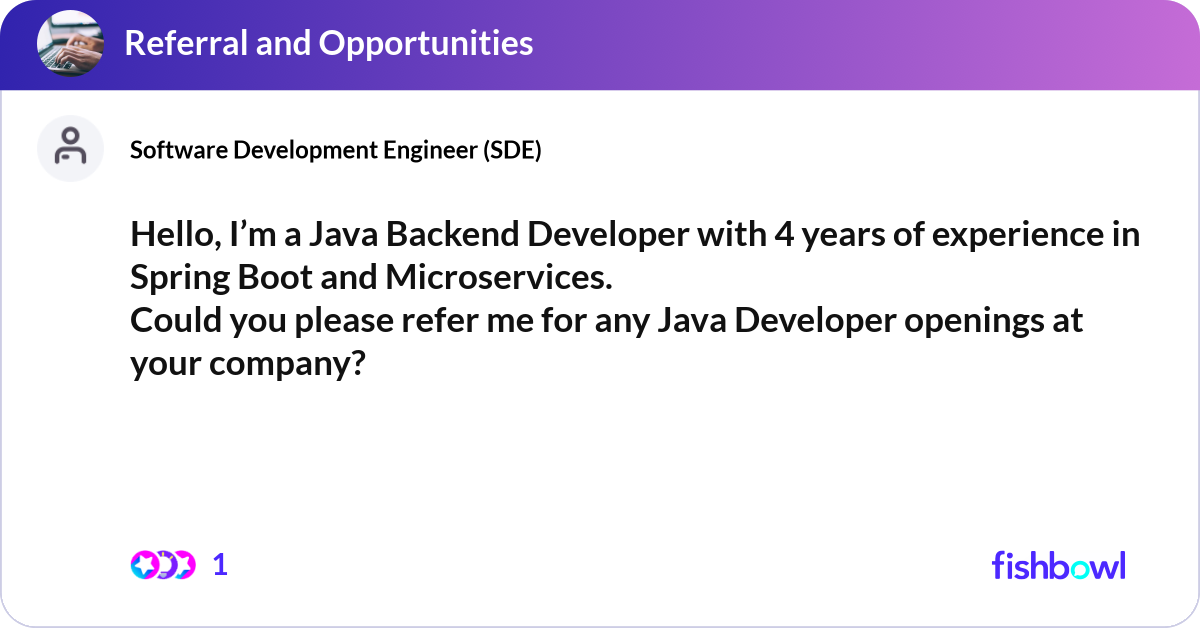 Referral and Opportunities

Software Development Engineer (SDE)

Hello, I’m a Java Backend Developer with 4 years of experience in Spring Boot and Microservices.
Could you please refer me for any Java Developer openings at your company?

1

fishbowl